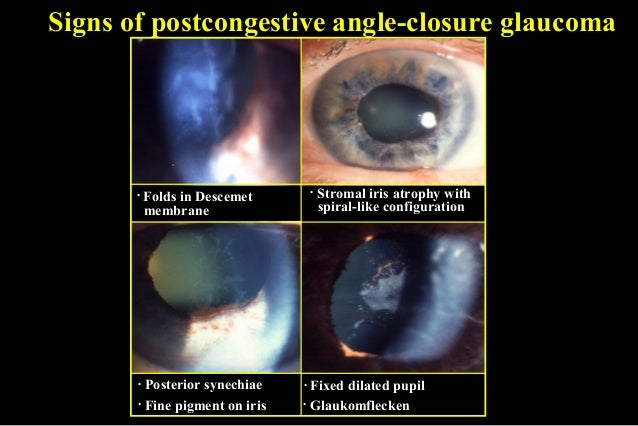 Signs of postcongestive angle-closure glaucoma

· Folds in Descemet membrane

· Stromal iris atrophy with spiral-like configuration

· Posterior synechiae
· Fine pigment on iris

· Fixed dilated pupil
· Glaukomflecken